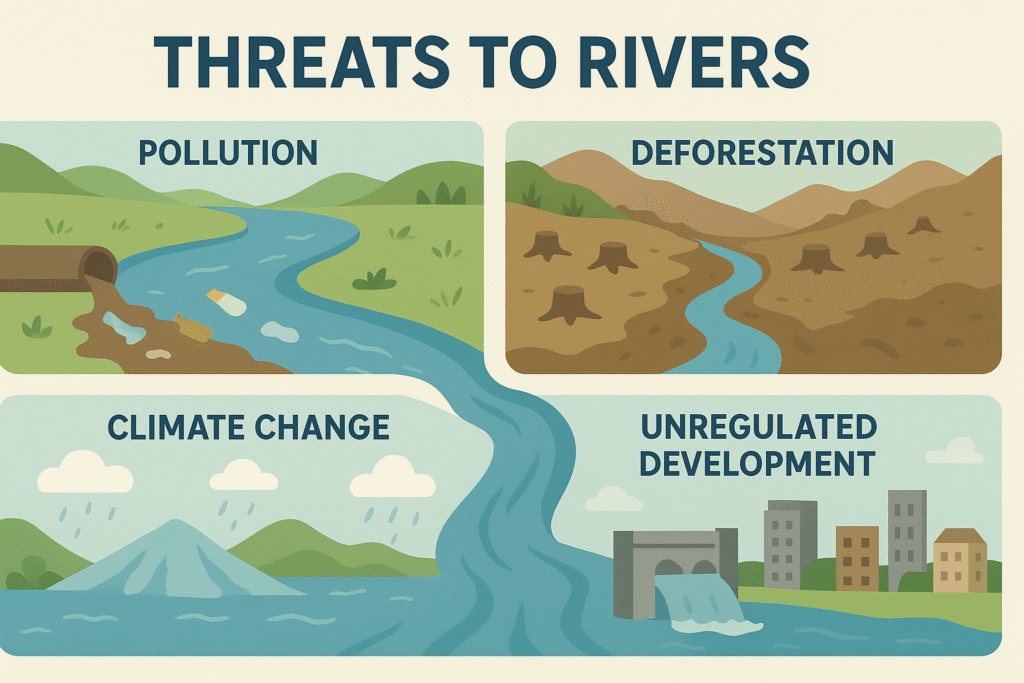 THREATS TO RIVERS

POLLUTION

DEFORESTATION

CLIMATE CHANGE

UNREGULATED DEVELOPMENT